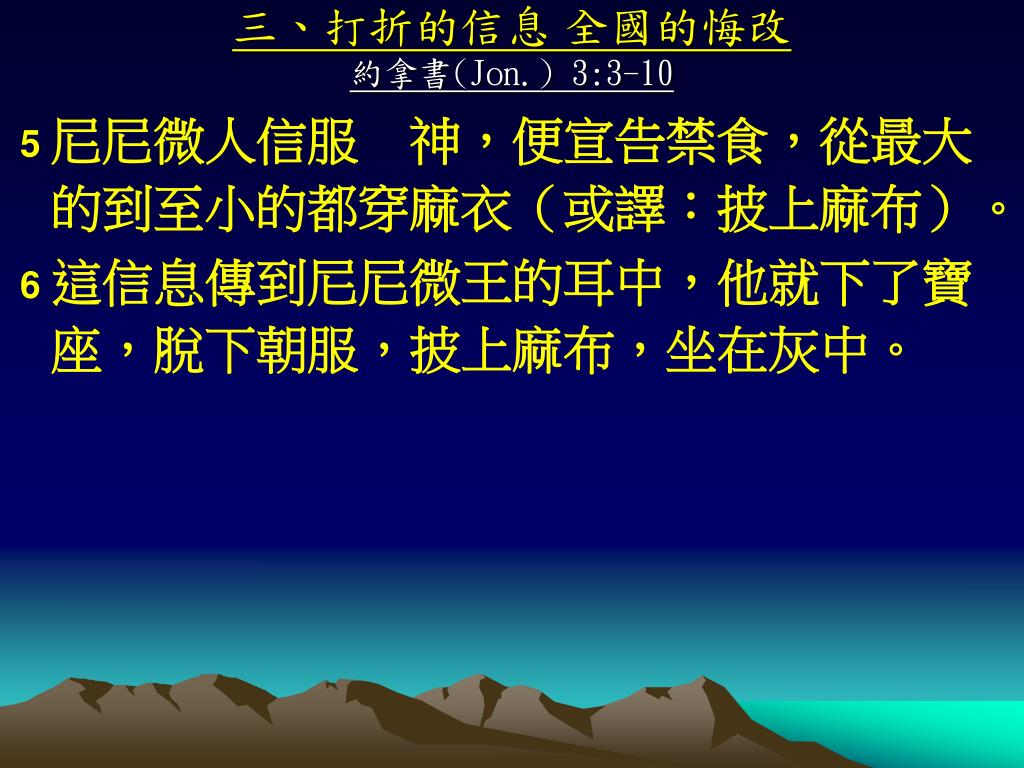 三、打折的信息 全國的悔改
約拿書(Jon.) 3:3-10

5 尼尼微人信服　神，便宣告禁食，從最大的到至小的都穿麻衣（或譯：披上麻布）。

6 這信息傳到尼尼微王的耳中，他就下了寶座，脫下朝服，披上麻布，坐在灰中。